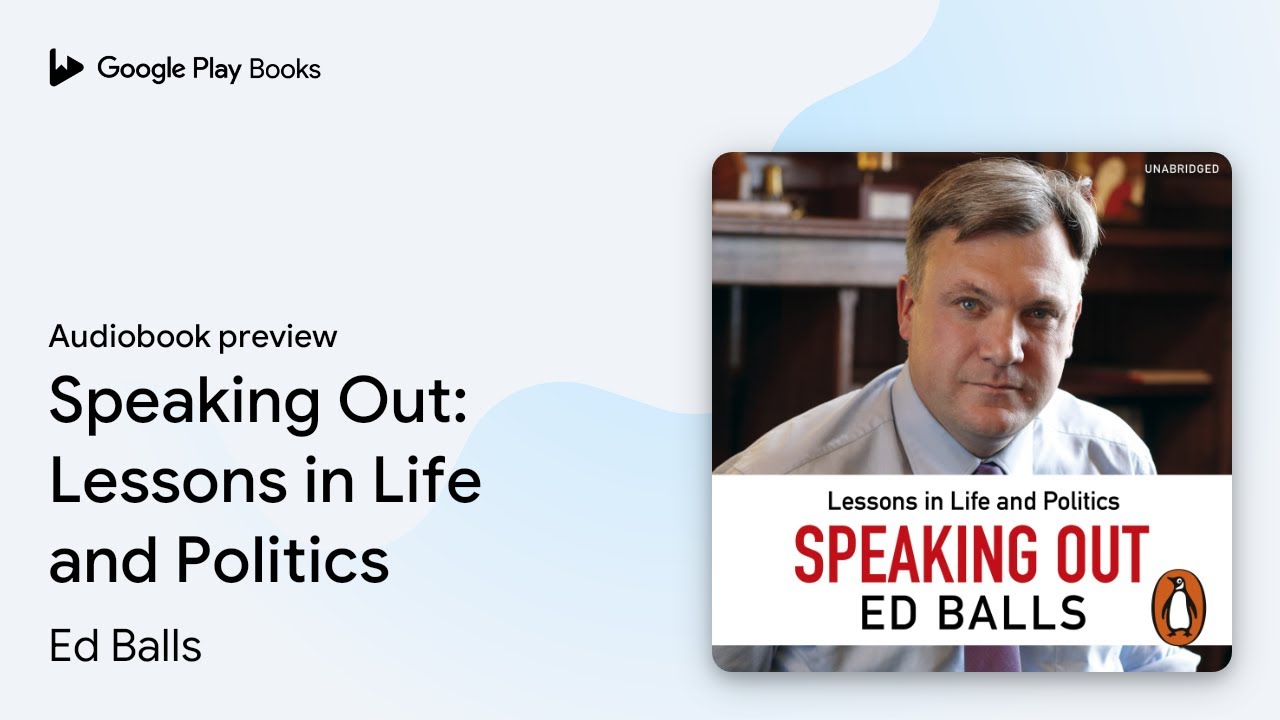 Google Play Books

Audiobook preview

Speaking Out: Lessons in Life and Politics

Ed Balls

UNABRIDGED

Lessons in Life and Politics

SPEAKING OUT

ED BALLS